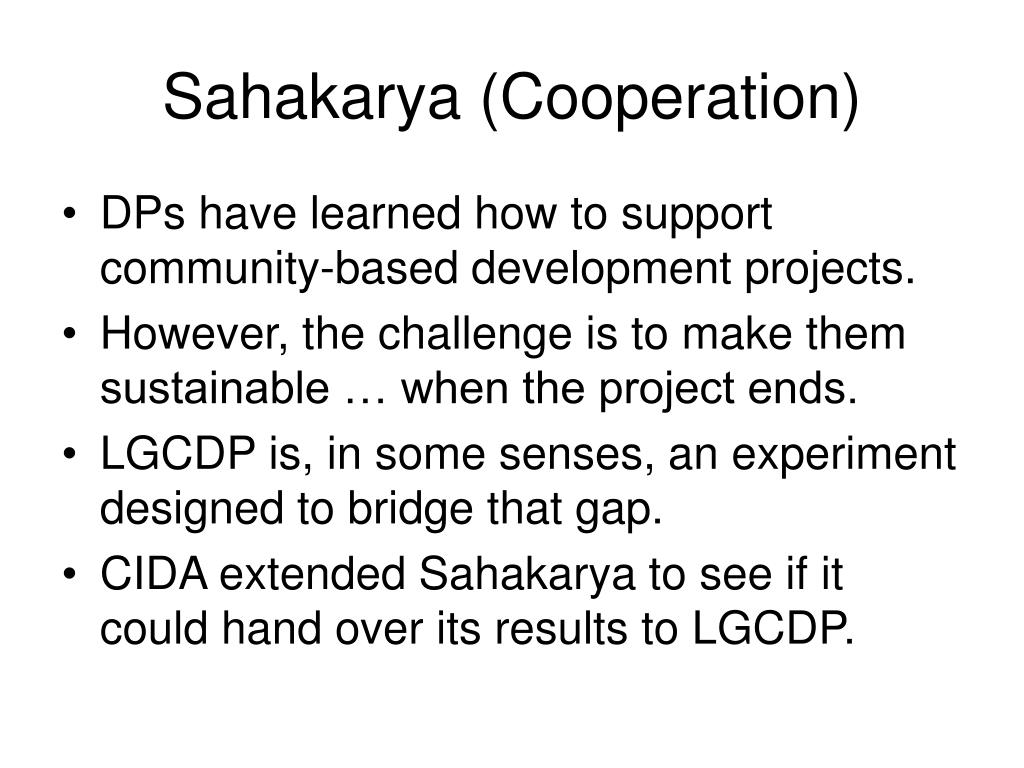 Sahakarya (Cooperation)

• DPs have learned how to support community-based development projects.
• However, the challenge is to make them sustainable … when the project ends.
• LGCDP is, in some senses, an experiment designed to bridge that gap.
• CIDA extended Sahakarya to see if it could hand over its results to LGCDP.